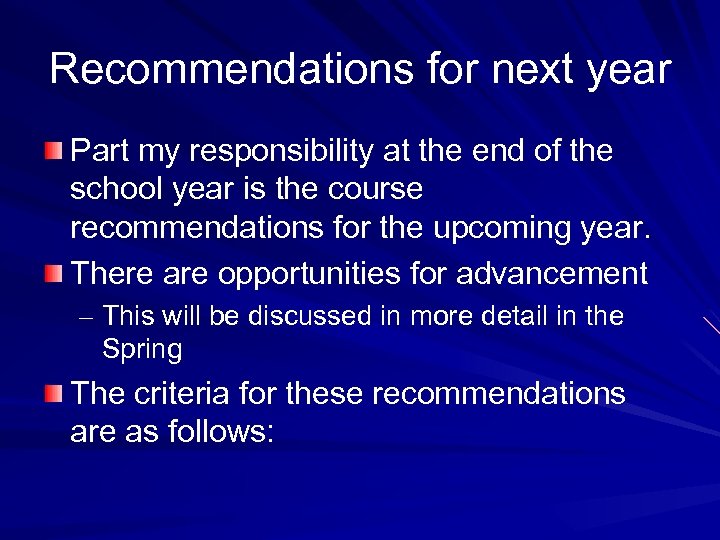 Recommendations for next year

Part my responsibility at the end of the school year is the course recommendations for the upcoming year.

There are opportunities for advancement

– This will be discussed in more detail in the Spring

The criteria for these recommendations are as follows: